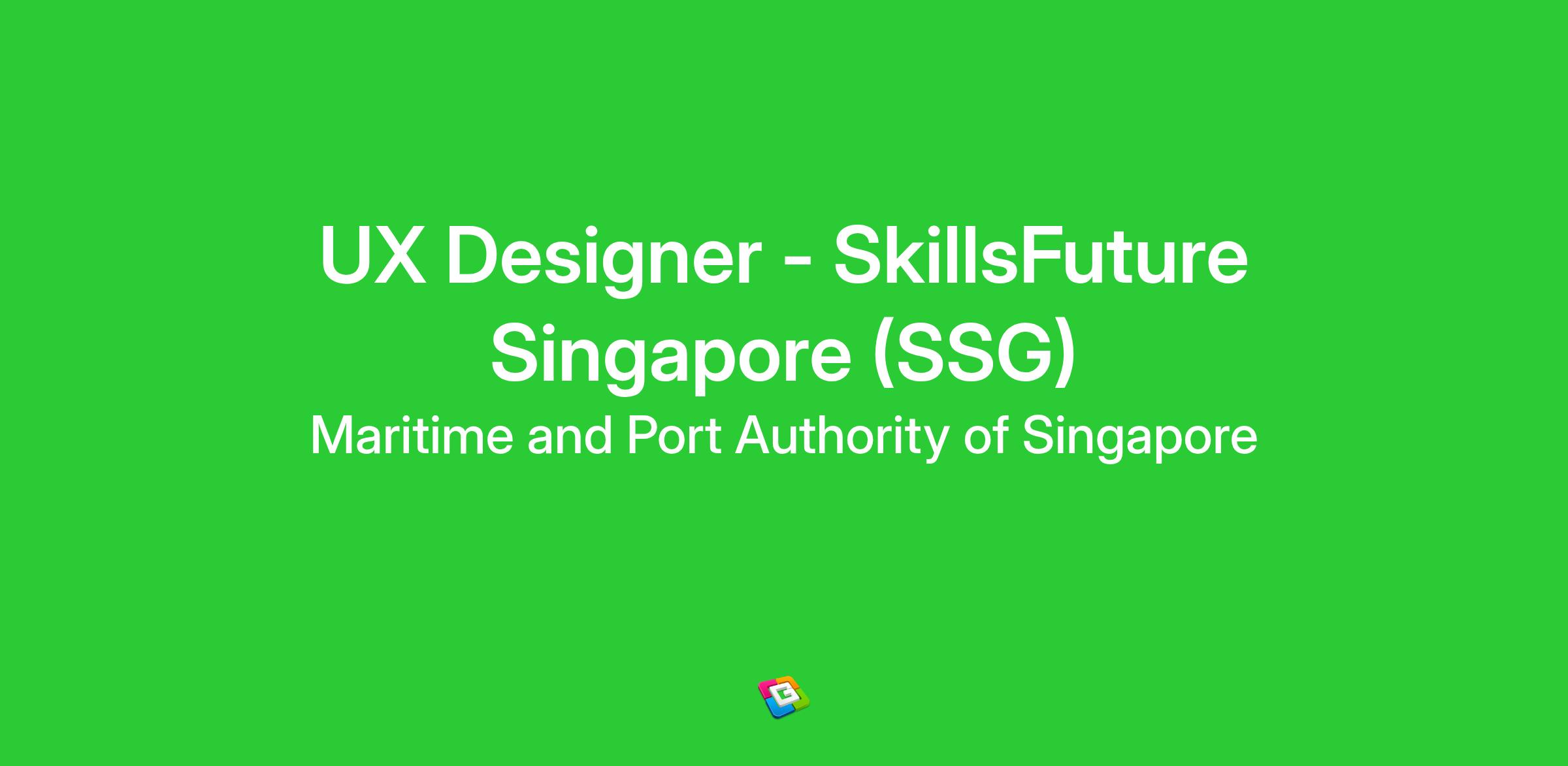 UX Designer - SkillsFuture Singapore (SSG)

Maritime and Port Authority of Singapore